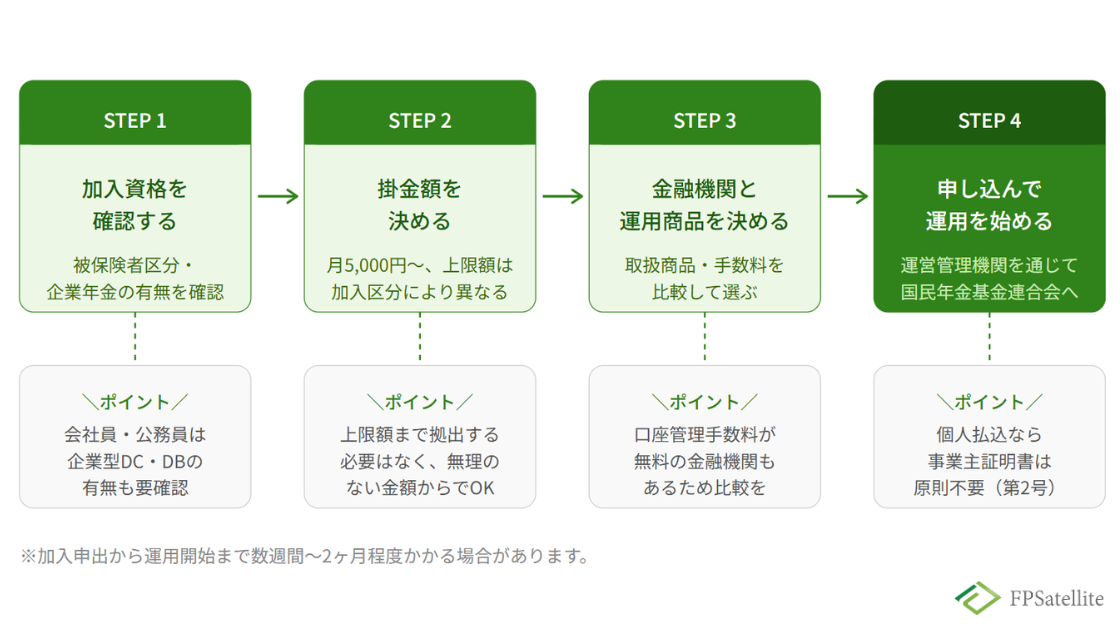 STEP 1

加入資格を確認する

被保険者区分・企業年金の有無を確認

＼ポイント／

会社員・公務員は企業型DC・DBの有無も要確認

STEP 2

掛金額を決める

月5,000円〜、上限額は加入区分により異なる

＼ポイント／

上限額まで拠出する必要はなく、無理のない金額からでOK

STEP 3

金融機関と運用商品を決める

取扱商品・手数料を比較して選ぶ

＼ポイント／

口座管理手数料が無料の金融機関もあるため比較を

STEP 4

申し込んで運用を始める

運営管理機関を通じて国民年金基金連合会へ

＼ポイント／

個人払込なら事業主証明書は原則不要（第2号）

※加入申出から運用開始まで数週間〜2ヶ月程度かかる場合があります。

FPSatellite